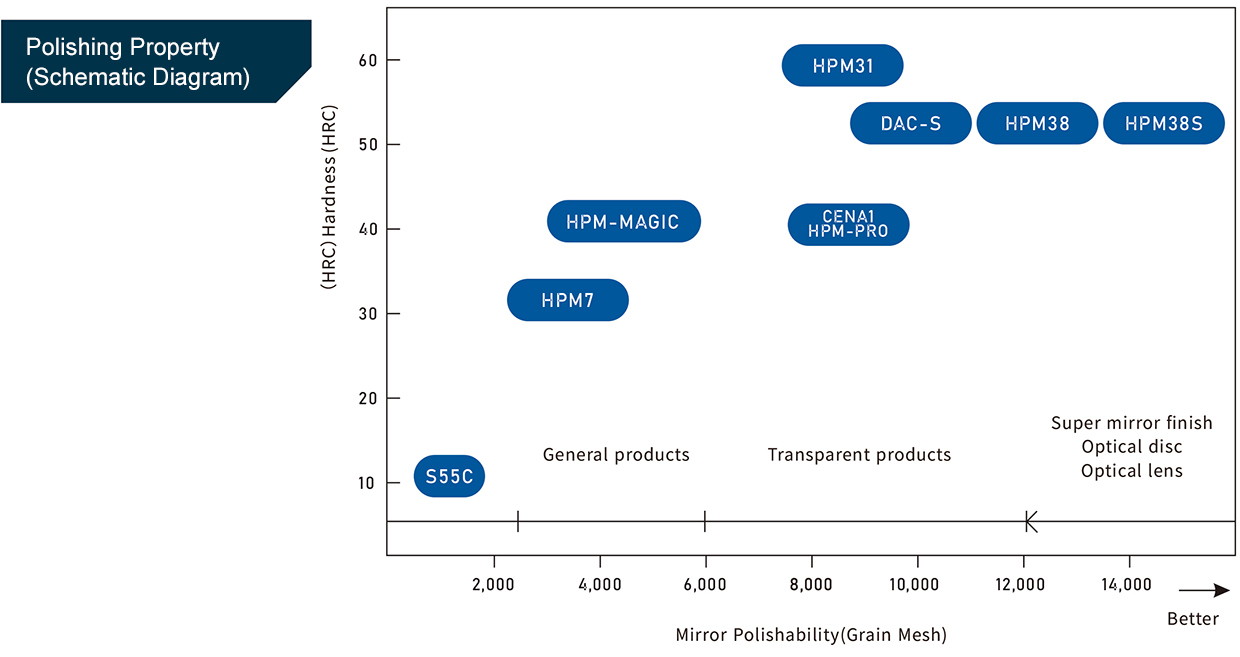 Polishing Property
(Schematic Diagram)

(HRC) Hardness (HRC)

60
50
40
30
20
10

HPM31
DAC-S
HPM38
HPM38S
HPM-MAGIC
CENA1
HPM-PRO
HPM7
S55C

General products
Transparent products
Super mirror finish
Optical disc
Optical lens

2,000
4,000
6,000
8,000
10,000
12,000
14,000

Better

Mirror Polishability(Grain Mesh)